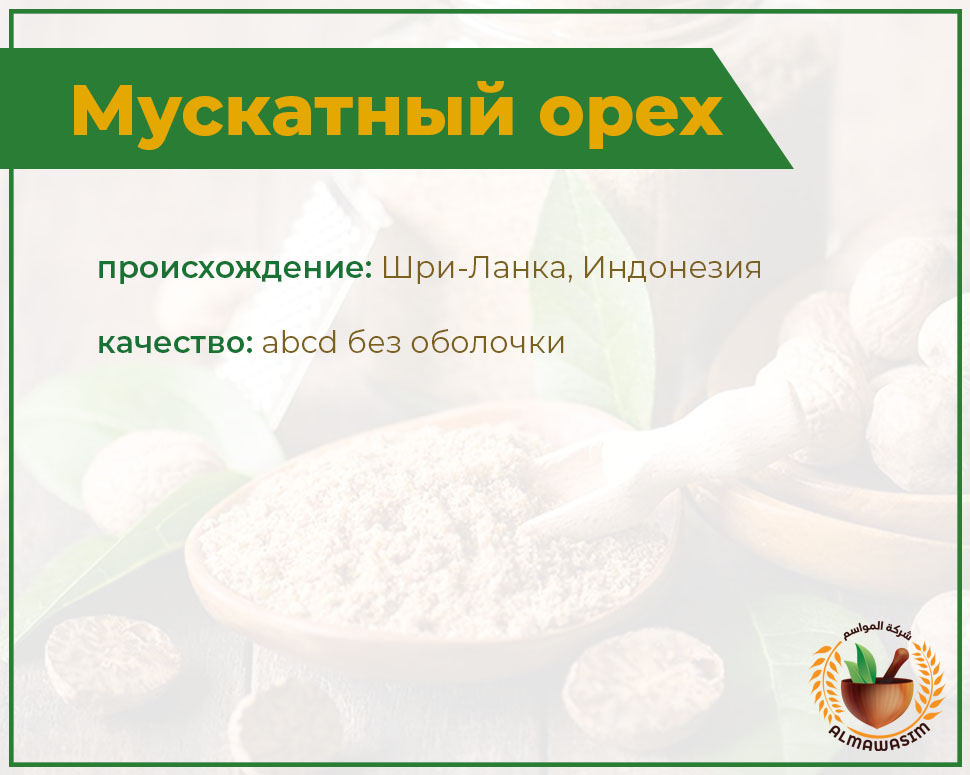 Мускатный орех

происхождение: Шри-Ланка, Индонезия

качество: abcd без оболочки

شركة المواسم
ALMAWASIM